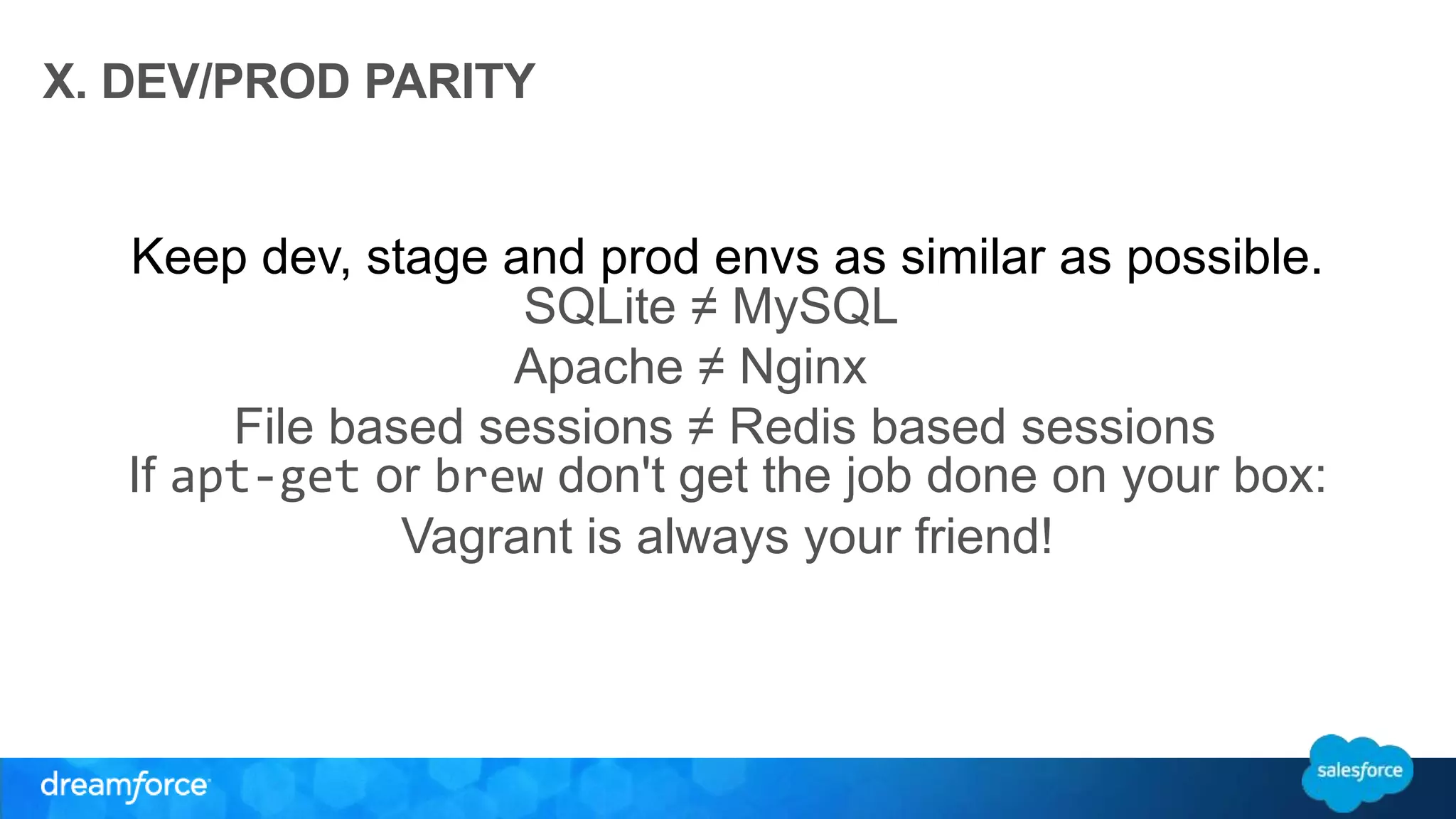 X. DEV/PROD PARITY

Keep dev, stage and prod envs as similar as possible.

SQLite ≠ MySQL

Apache ≠ Nginx

File based sessions ≠ Redis based sessions

If apt-get or brew don't get the job done on your box:

Vagrant is always your friend!

dreamforce

salesforce